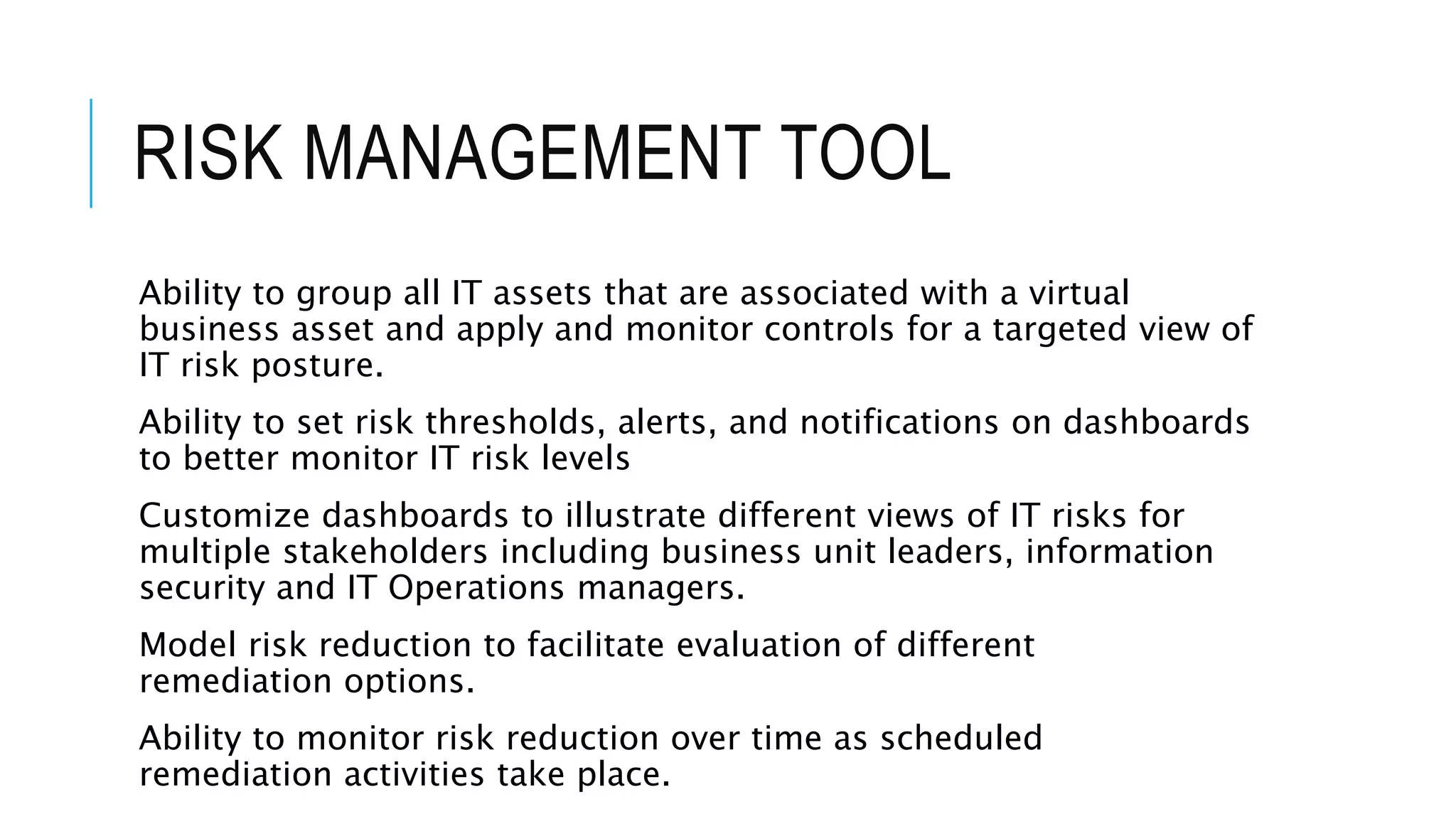 RISK MANAGEMENT TOOL

Ability to group all IT assets that are associated with a virtual business asset and apply and monitor controls for a targeted view of IT risk posture.

Ability to set risk thresholds, alerts, and notifications on dashboards to better monitor IT risk levels

Customize dashboards to illustrate different views of IT risks for multiple stakeholders including business unit leaders, information security and IT Operations managers.

Model risk reduction to facilitate evaluation of different remediation options.

Ability to monitor risk reduction over time as scheduled remediation activities take place.